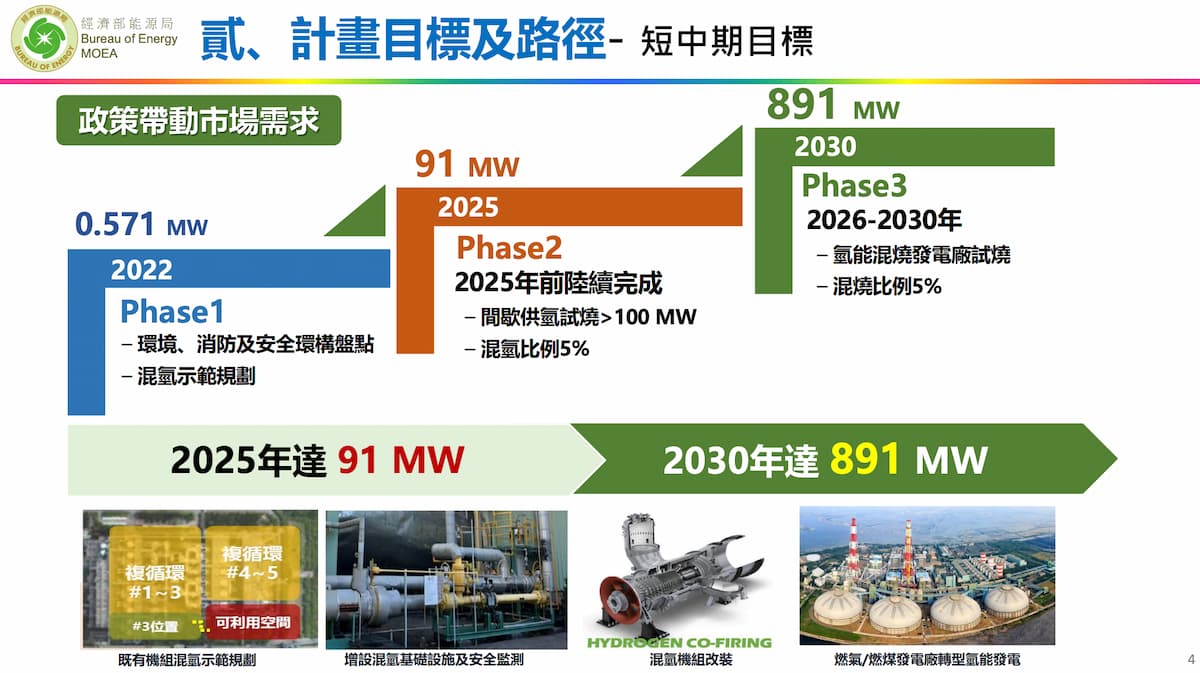 經濟部能源局
Bureau of Energy
MOEA
BUREAU OF ENERGY

貳、計畫目標及路徑- 短中期目標

政策帶動市場需求

0.571 MW
2022
Phase1
– 環境、消防及安全環構盤點
– 混氫示範規劃

91 MW
2025
Phase2
2025年前陸續完成
– 間歇供氫試燒>100 MW
– 混氫比例5%

891 MW
2030
Phase3
2026-2030年
– 氫能混燒發電廠試燒
– 混燒比例5%

2025年達 91 MW

2030年達 891 MW

複循環 #1~3
複循環 #4~5
#3位置
可利用空間
既有機組混氫示範規劃

增設混氫基礎設施及安全監測

HYDROGEN CO-FIRING
混氫機組改裝

燃氣/燃煤發電廠轉型氫能發電

4